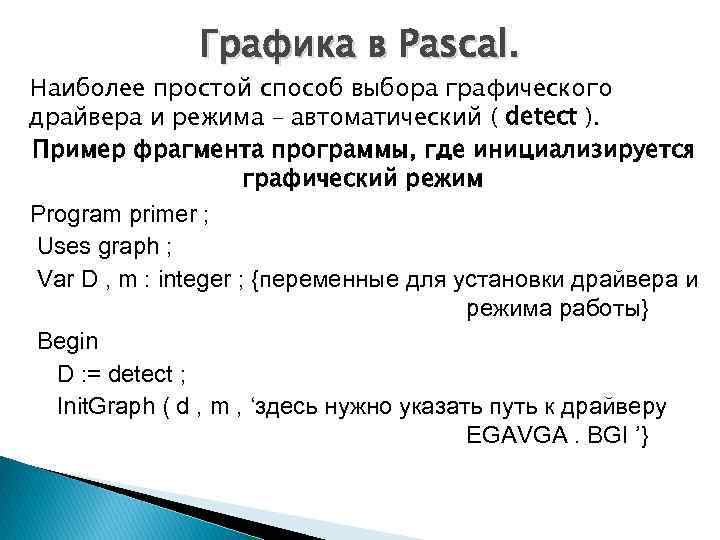 Графика в Pascal.

Наиболее простой способ выбора графического драйвера и режима – автоматический ( detect ).

Пример фрагмента программы, где инициализируется графический режим

Program primer ;
Uses graph ;
Var D , m : integer ; {переменные для установки драйвера и режима работы}
Begin
D := detect ;
InitGraph ( d , m , ‘здесь нужно указать путь к драйверу EGAVGA . BGI ’}